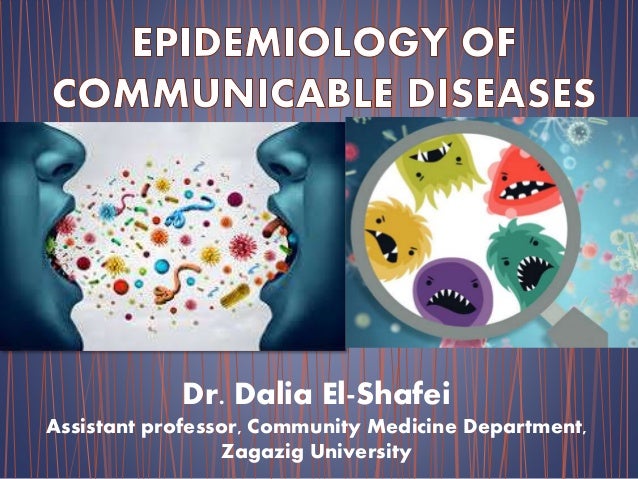 EPIDEMIOLOGY OF COMMUNICABLE DISEASES

Dr. Dalia El-Shafei

Assistant professor, Community Medicine Department, Zagazig University